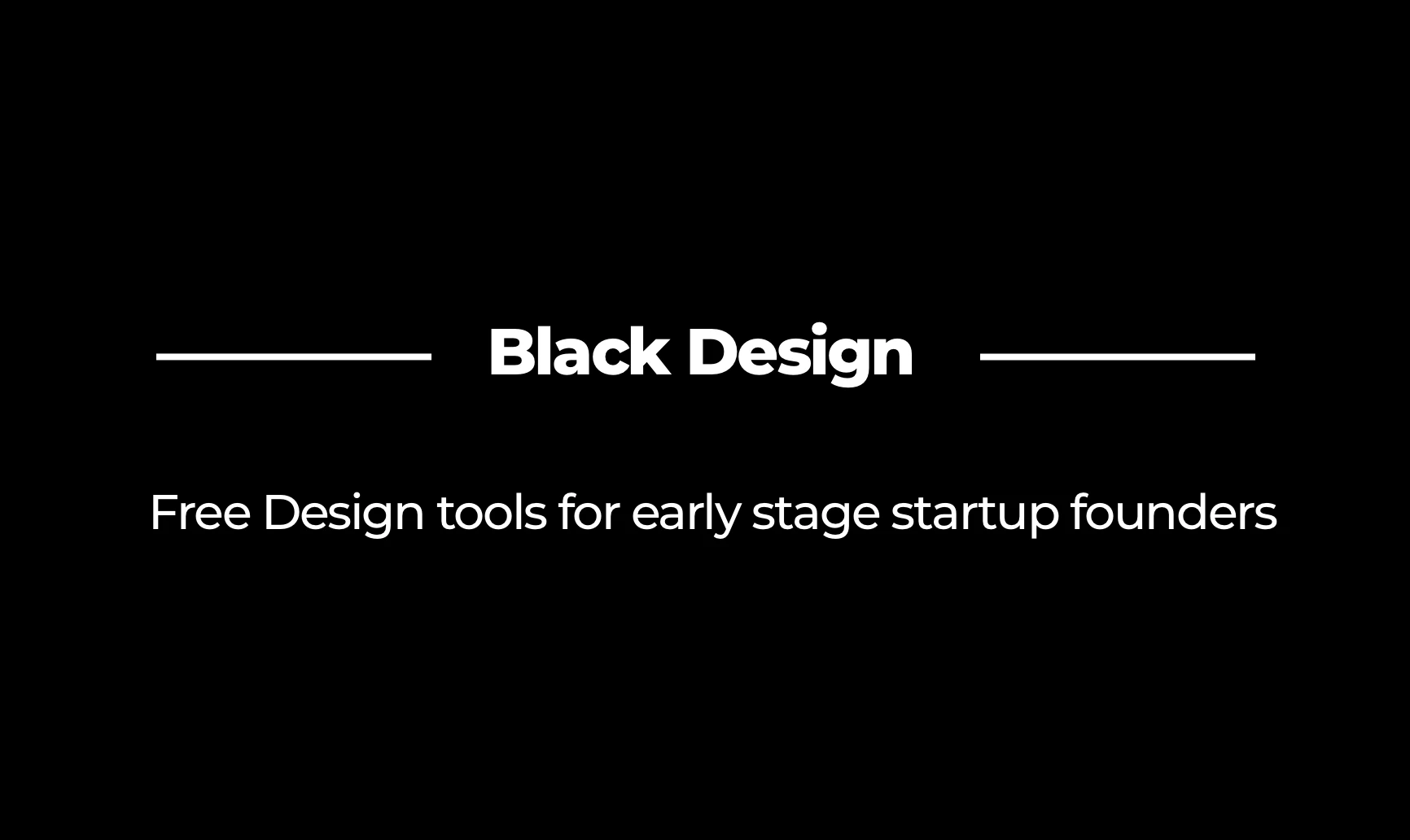 Black Design

Free Design tools for early stage startup founders